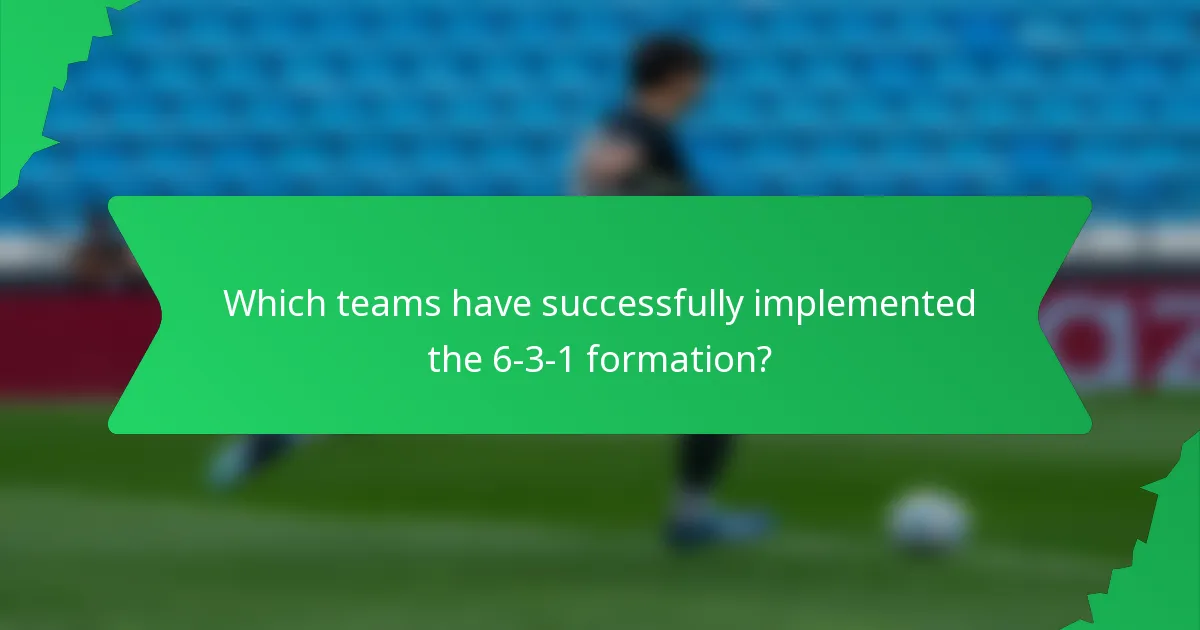 Which teams have successfully implemented the 6-3-1 formation?